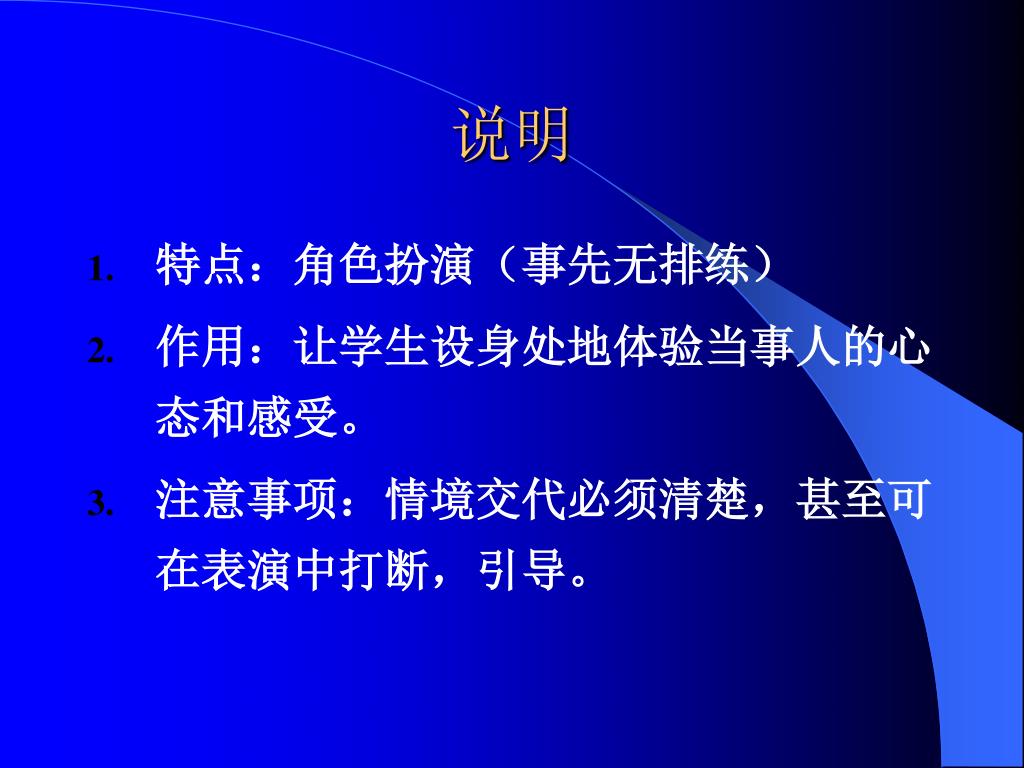 说明

1. 特点：角色扮演（事先无排练）

2. 作用：让学生设身处地体验当事人的心态和感受。

3. 注意事项：情境交代必须清楚，甚至可在表演中打断，引导。